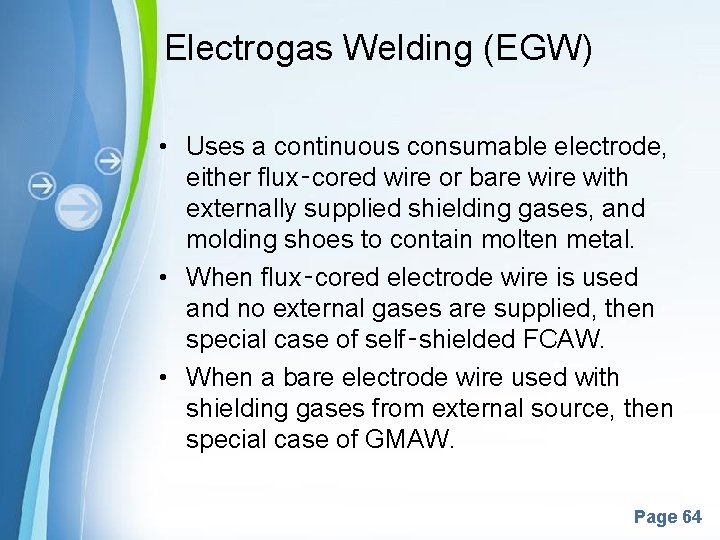 Electrogas Welding (EGW)

• Uses a continuous consumable electrode, either flux-cored wire or bare wire with externally supplied shielding gases, and molding shoes to contain molten metal.

• When flux-cored electrode wire is used and no external gases are supplied, then special case of self-shielded FCAW.

• When a bare electrode wire used with shielding gases from external source, then special case of GMAW.

Page 64